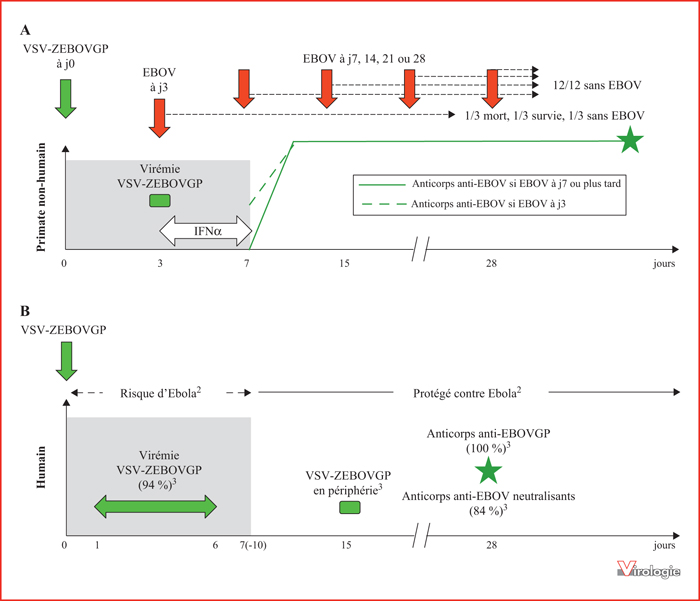 A

VSV-ZEBOVGP à j0

EBOV à j3

EBOV à j7, 14, 21 ou 28

12/12 sans EBOV

1/3 mort, 1/3 survie, 1/3 sans EBOV

Primate non-humain

Virémie VSV-ZEBOVGP

IFNα

Anticorps anti-EBOV si EBOV à j7 ou plus tard

Anticorps anti-EBOV si EBOV à j3

0 3 7 15 28 jours

B

VSV-ZEBOVGP

Risque d'Ebola$^2$

Protégé contre Ebola$^2$

Humain

Virémie VSV-ZEBOVGP (94 %)$^3$

VSV-ZEBOVGP en périphérie$^3$

Anticorps anti-EBOVGP (100 %)$^3$

Anticorps anti-EBOV neutralisants (84 %)$^3$

0 1 6 7(-10) 15 28 jours

Virologie